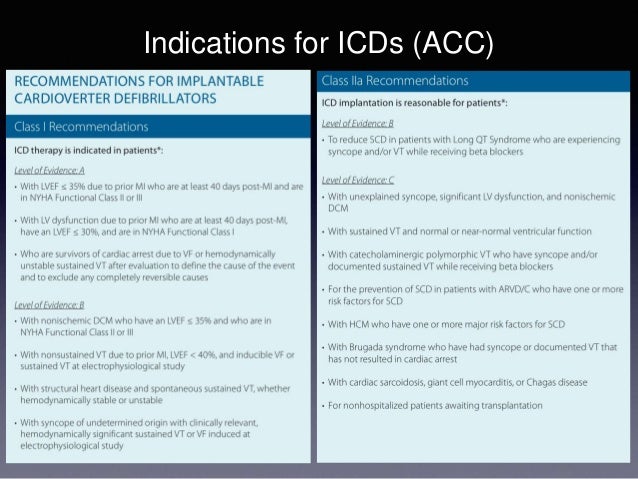 Indications for ICDs (ACC)

RECOMMENDATIONS FOR IMPLANTABLE CARDIOVERTER DEFIBRILLATORS

Class I Recommendations

ICD therapy is indicated in patients*:

Level of Evidence: A

• With LVEF ≤ 35% due to prior MI who are at least 40 days post-MI and are in NYHA Functional Class II or III

• With LV dysfunction due to prior MI who are at least 40 days post-MI, have an LVEF ≤ 30%, and are in NYHA Functional Class I

• Who are survivors of cardiac arrest due to VF or hemodynamically unstable sustained VT after evaluation to define the cause of the event and to exclude any completely reversible causes

Level of Evidence: B

• With nonischemic DCM who have an LVEF ≤ 35% and who are in NYHA Functional Class II or III

• With nonsustained VT due to prior MI, LVEF < 40%, and inducible VF or sustained VT at electrophysiological study

• With structural heart disease and spontaneous sustained VT, whether hemodynamically stable or unstable

• With syncope of undetermined origin with clinically relevant, hemodynamically significant sustained VT or VF induced at electrophysiological study

Class IIa Recommendations

ICD implantation is reasonable for patients*:

Level of Evidence: B

• To reduce SCD in patients with Long QT Syndrome who are experiencing syncope and/or VT while receiving beta blockers

Level of Evidence: C

• With unexplained syncope, significant LV dysfunction, and nonischemic DCM

• With sustained VT and normal or near-normal ventricular function

• With catecholaminergic polymorphic VT who have syncope and/or documented sustained VT while receiving beta blockers

• For the prevention of SCD in patients with ARVD/C who have one or more risk factors for SCD

• With HCM who have one or more major risk factors for SCD

• With Brugada syndrome who have had syncope or documented VT that has not resulted in cardiac arrest

• With cardiac sarcoidosis, giant cell myocarditis, or Chagas disease

• For nonhospitalized patients awaiting transplantation